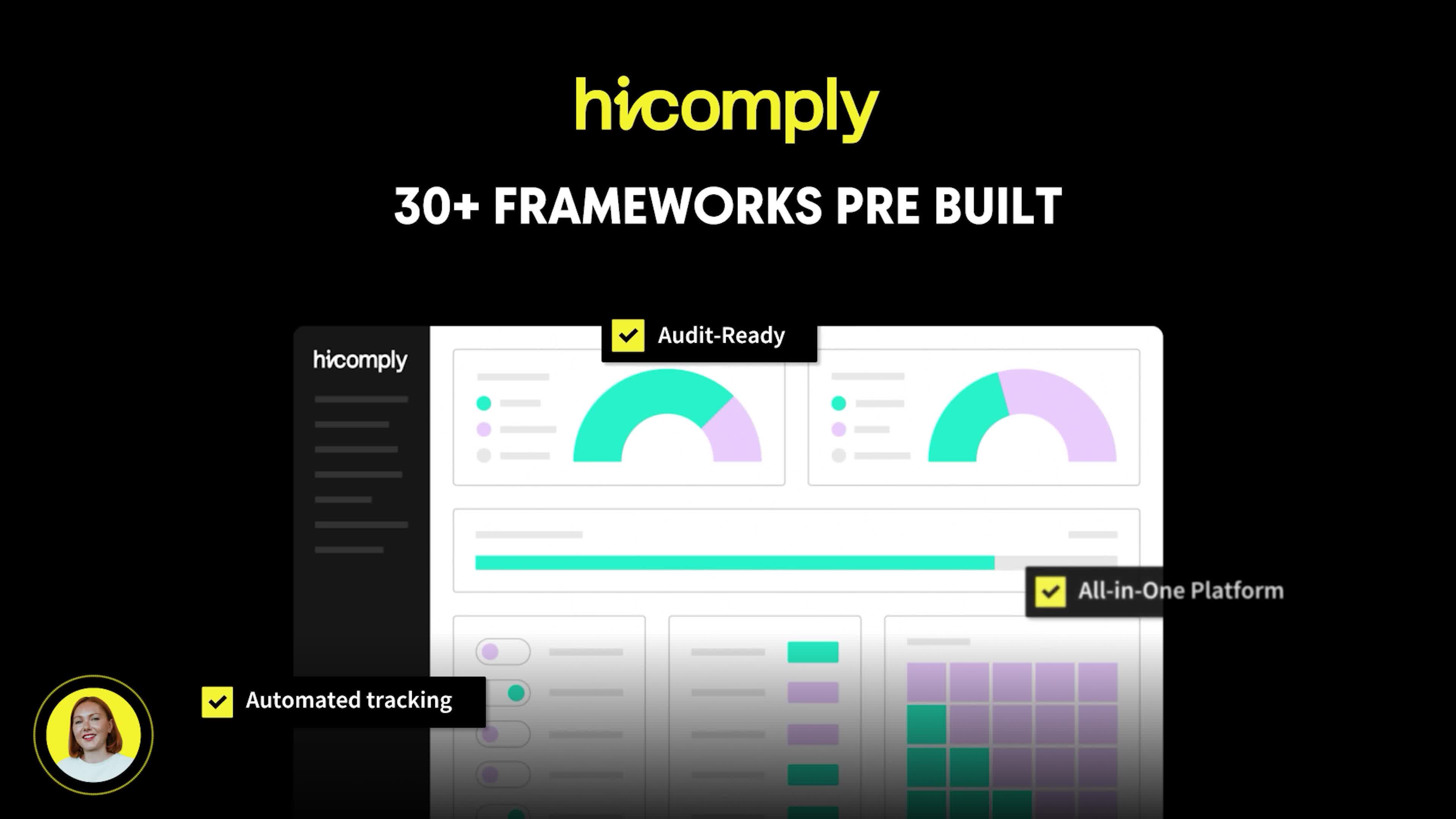 hicomply

30+ FRAMEWORKS PRE BUILT

hicomply

Audit-Ready

All-in-One Platform

Automated tracking